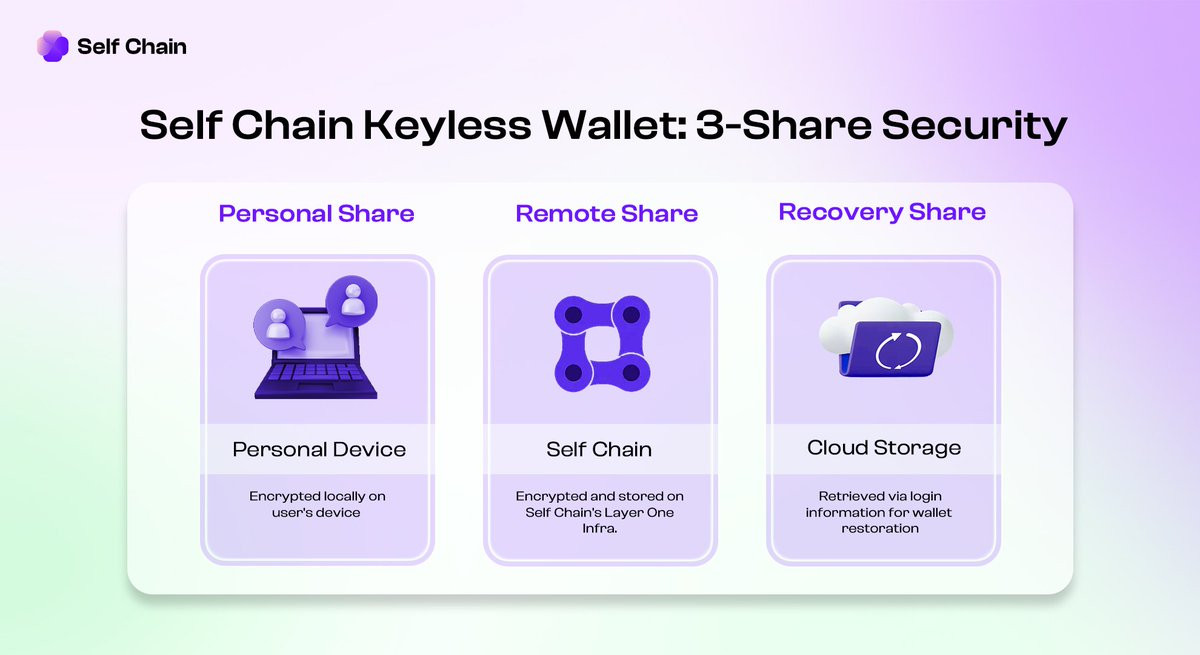 Self Chain

Self Chain Keyless Wallet: 3-Share Security

Personal Share

Personal Device

Encrypted locally on user's device

Remote Share

Self Chain

Encrypted and stored on Self Chain's Layer One Infra.

Recovery Share

Cloud Storage

Retrieved via login information for wallet restoration